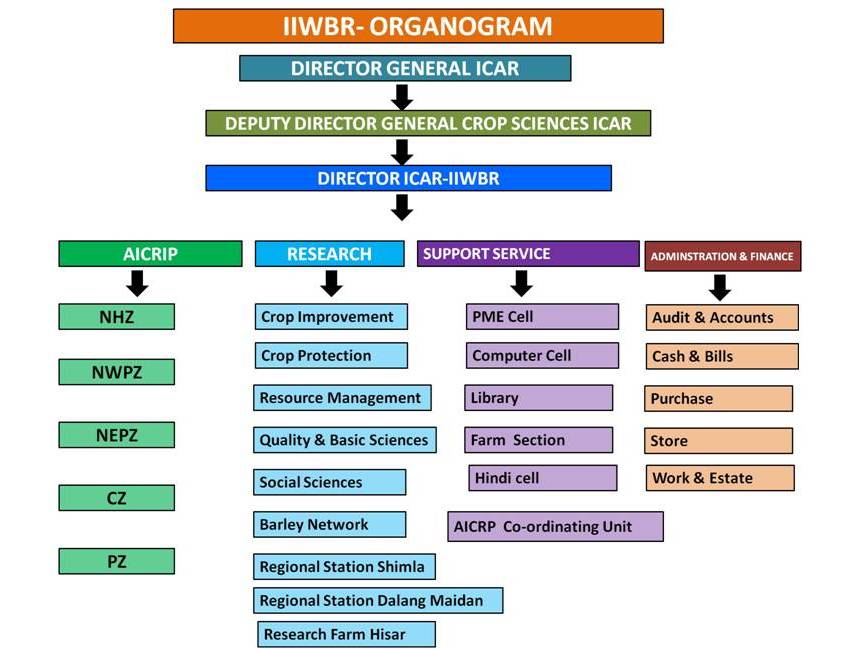 IIWBR- ORGANOGRAM

DIRECTOR GENERAL ICAR

DEPUTY DIRECTOR GENERAL CROP SCIENCES ICAR

DIRECTOR ICAR-IIWBR

AICRIP

NHZ

NWPZ

NEPZ

CZ

PZ

RESEARCH

Crop Improvement

Crop Protection

Resource Management

Quality & Basic Sciences

Social Sciences

Barley Network

Regional Station Shimla

Regional Station Dalang Maidan

Research Farm Hisar

SUPPORT SERVICE

PME Cell

Computer Cell

Library

Farm Section

Hindi cell

AICRP Co-ordinating Unit

ADMINSTRATION & FINANCE

Audit & Accounts

Cash & Bills

Purchase

Store

Work & Estate